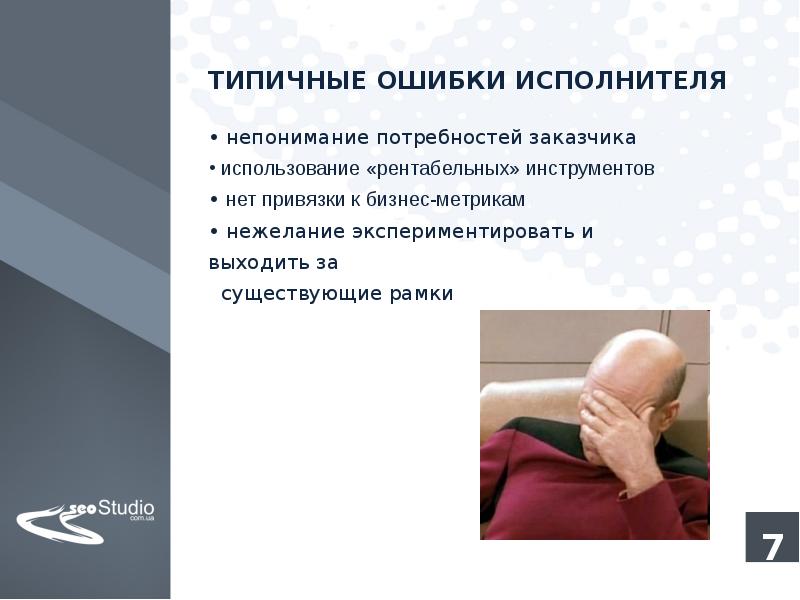 ТИПИЧНЫЕ ОШИБКИ ИСПОЛНИТЕЛЯ

• непонимание потребностей заказчика
• использование «рентабельных» инструментов
• нет привязки к бизнес-метрикам
• нежелание экспериментировать и выходить за существующие рамки

seoStudio
com.ua

7